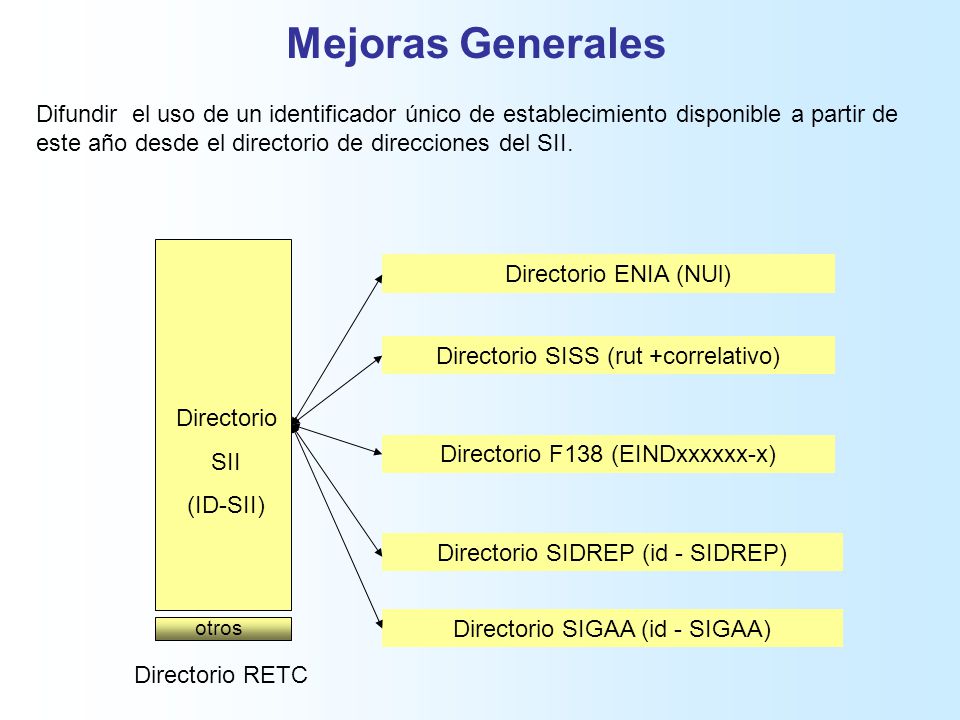 Mejoras Generales

Difundir  el uso de un identificador único de establecimiento disponible a partir de este año desde el directorio de direcciones del SII.

Directorio
SII
(ID-SII)

otros

Directorio RETC

Directorio ENIA (NUI)

Directorio SISS (rut +correlativo)

Directorio F138 (EINDxxxxxx-x)

Directorio SIDREP (id - SIDREP)

Directorio SIGAA (id - SIGAA)